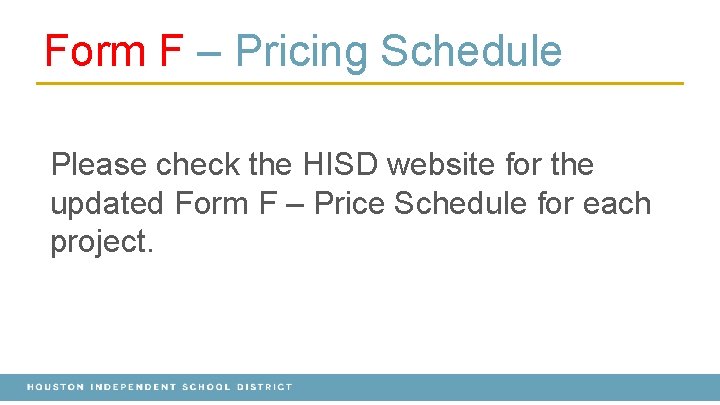 Form F – Pricing Schedule

Please check the HISD website for the updated Form F – Price Schedule for each project.

HOUSTON INDEPENDENT SCHOOL DISTRICT